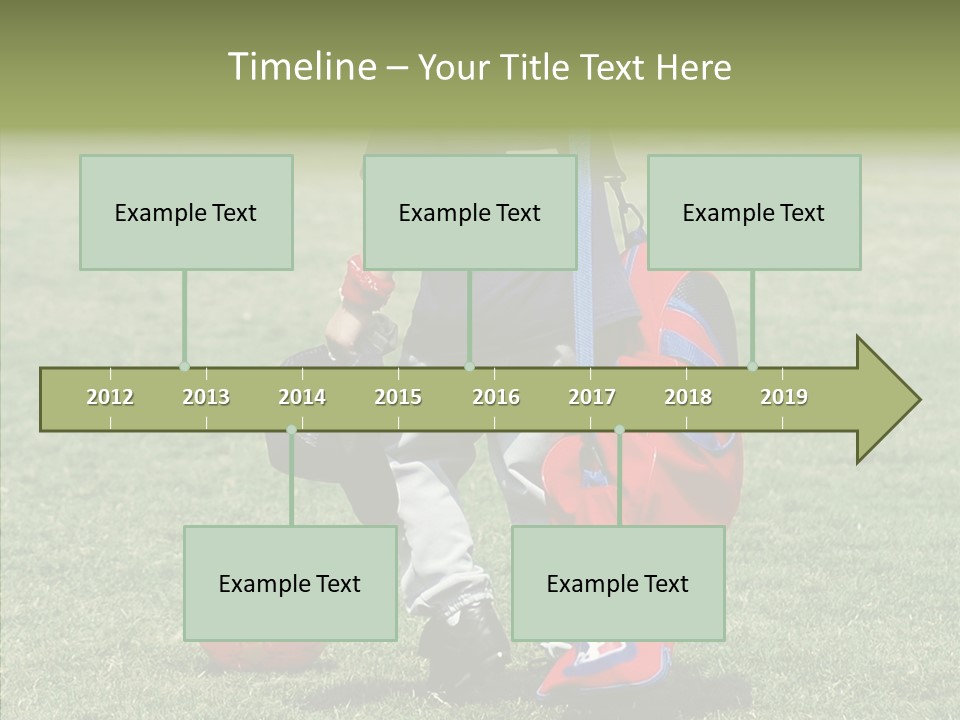 Timeline – Your Title Text Here

Example Text

Example Text

Example Text

2012 2013 2014 2015 2016 2017 2018 2019

Example Text

Example Text